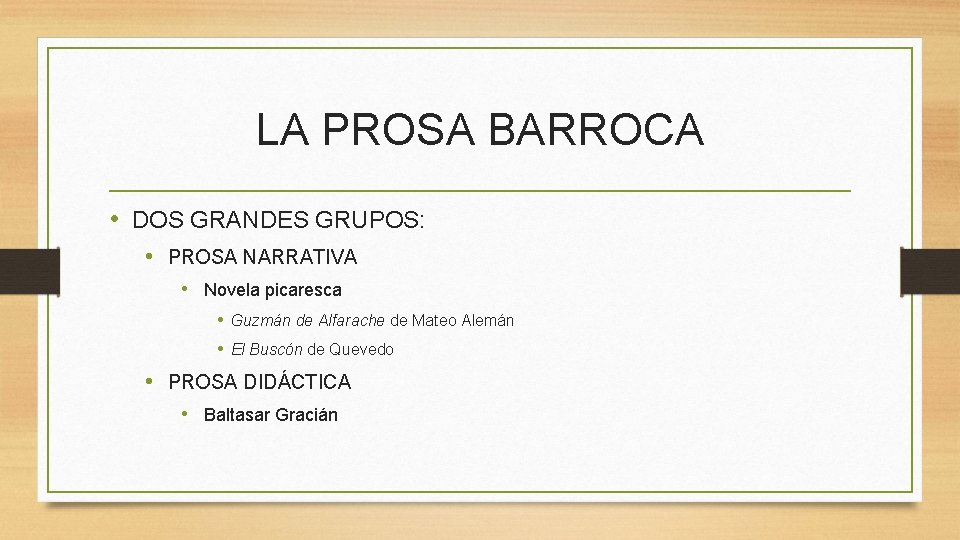 LA PROSA BARROCA

• DOS GRANDES GRUPOS:
  • PROSA NARRATIVA
    • Novela picaresca
      • Guzmán de Alfarache de Mateo Alemán
      • El Buscón de Quevedo
  • PROSA DIDÁCTICA
    • Baltasar Gracián